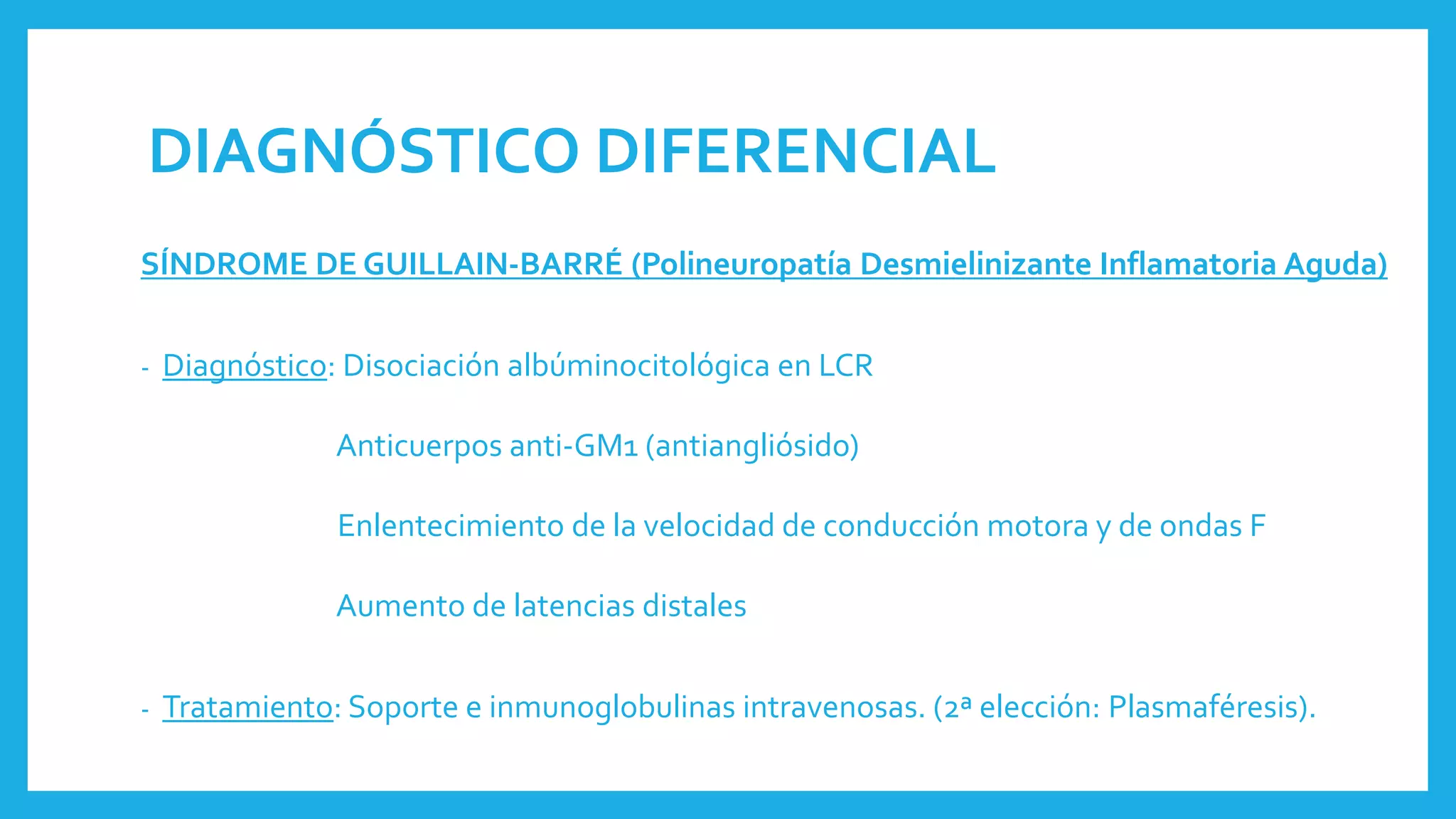 DIAGNÓSTICO DIFERENCIAL

SÍNDROME DE GUILLAIN-BARRÉ (Polineuropatía Desmielinizante Inflamatoria Aguda)

- Diagnóstico: Disociación albúminocitológica en LCR

Anticuerpos anti-GM1 (antiangliósido)

Enlentecimiento de la velocidad de conducción motora y de ondas F

Aumento de latencias distales

- Tratamiento: Soporte e inmunoglobulinas intravenosas. (2ª elección: Plasmaféresis).